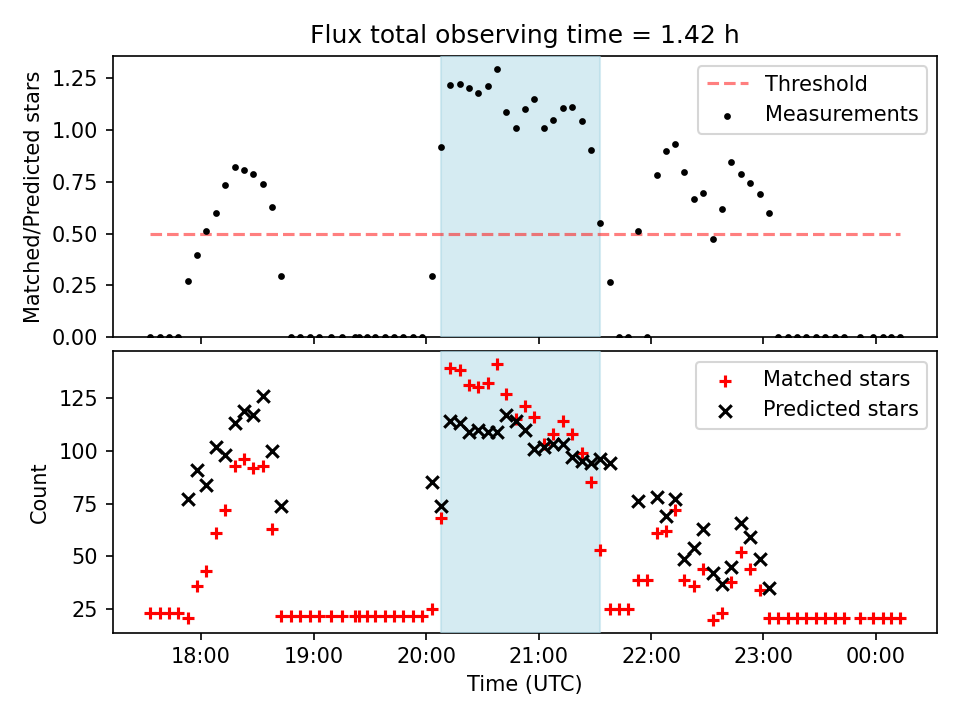 Flux total observing time = 1.42 h

Matched/Predicted stars

1.25
1.00
0.75
0.50
0.25
0.00

Threshold
Measurements

Count

125
100
75
50
25

Matched stars
Predicted stars

18:00
19:00
20:00
21:00
22:00
23:00
00:00

Time (UTC)